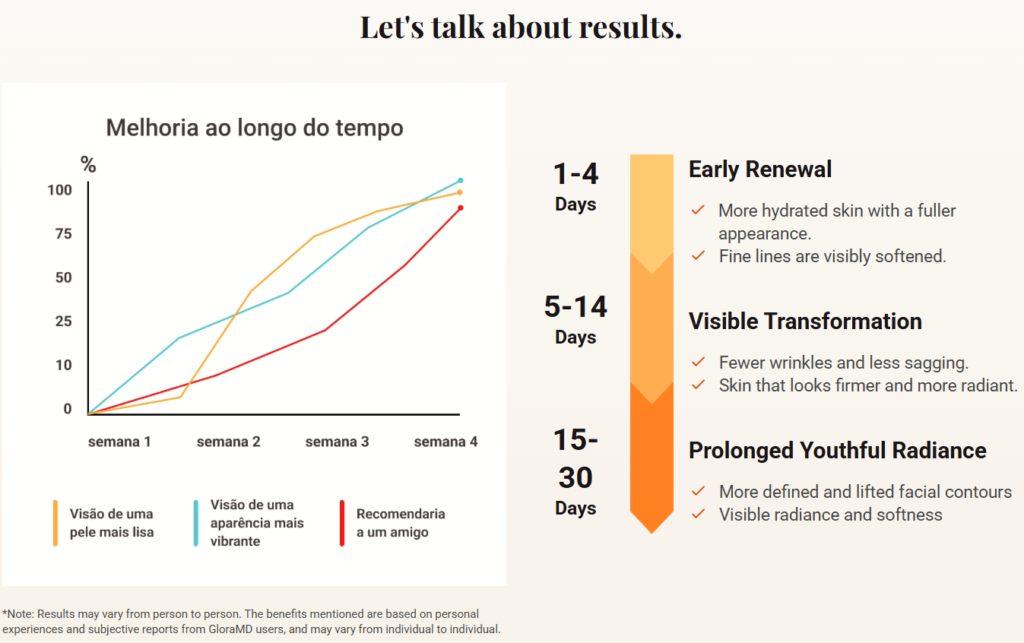 Let's talk about results.

Melhoria ao longo do tempo

%

100
75
50
25
10
0

semana 1
semana 2
semana 3
semana 4

Visão de uma pele mais lisa
Visão de uma aparência mais vibrante
Recomendaria a um amigo

1-4 Days

Early Renewal
✓ More hydrated skin with a fuller appearance.
✓ Fine lines are visibly softened.

5-14 Days

Visible Transformation
✓ Fewer wrinkles and less sagging.
✓ Skin that looks firmer and more radiant.

15-30 Days

Prolonged Youthful Radiance
✓ More defined and lifted facial contours
✓ Visible radiance and softness

*Note: Results may vary from person to person. The benefits mentioned are based on personal experiences and subjective reports from GloraMD users, and may vary from individual to individual.